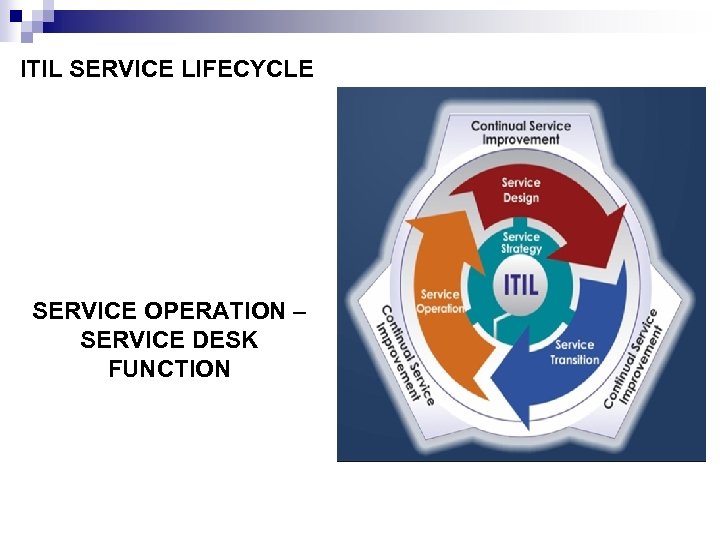 ITIL SERVICE LIFECYCLE

SERVICE OPERATION – SERVICE DESK FUNCTION

Continual Service Improvement

Service Design

Service Strategy

ITIL

Service Operation

Service Transition

Continual Service Improvement

Continual Service Improvement